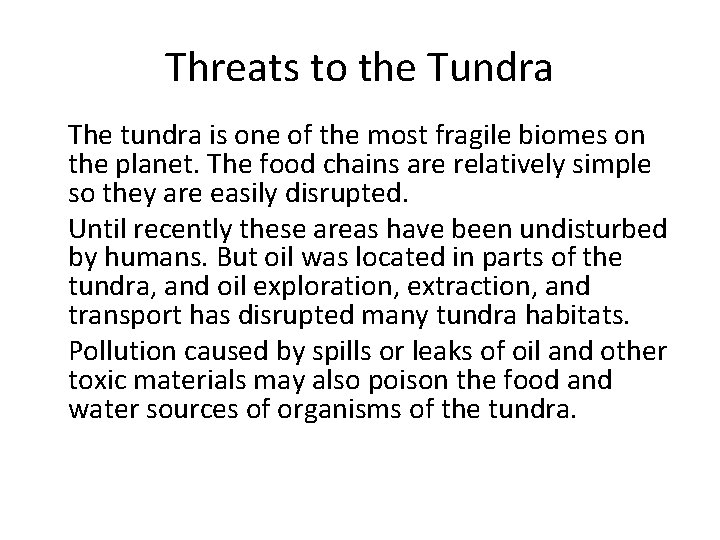 Threats to the Tundra

The tundra is one of the most fragile biomes on the planet. The food chains are relatively simple so they are easily disrupted.

Until recently these areas have been undisturbed by humans. But oil was located in parts of the tundra, and oil exploration, extraction, and transport has disrupted many tundra habitats.

Pollution caused by spills or leaks of oil and other toxic materials may also poison the food and water sources of organisms of the tundra.